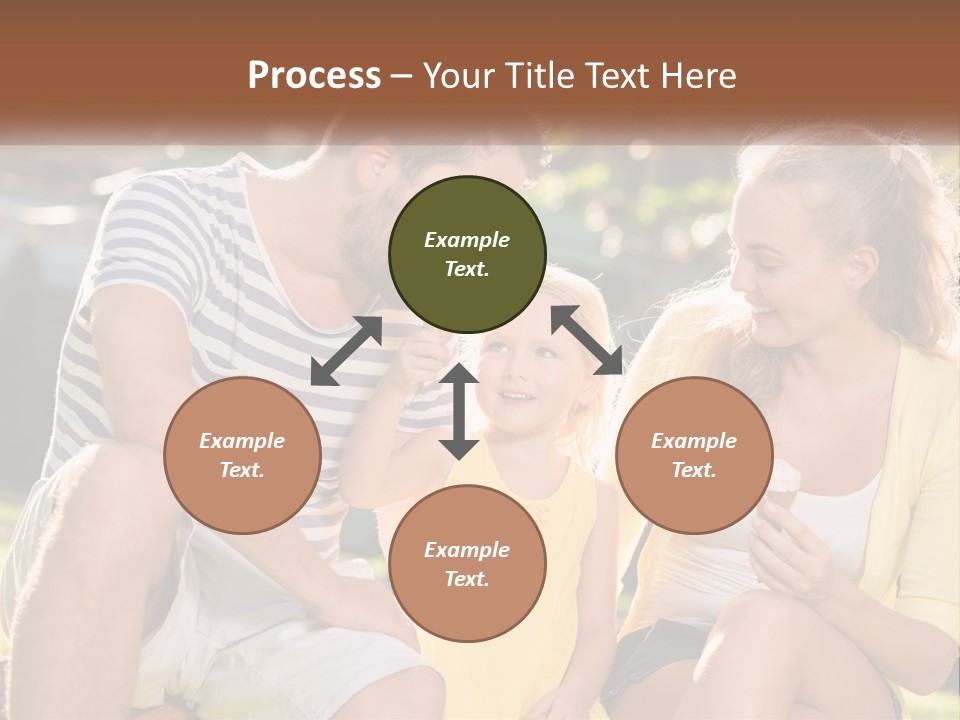 Process – Your Title Text Here

Example Text.

Example Text.

Example Text.

Example Text.